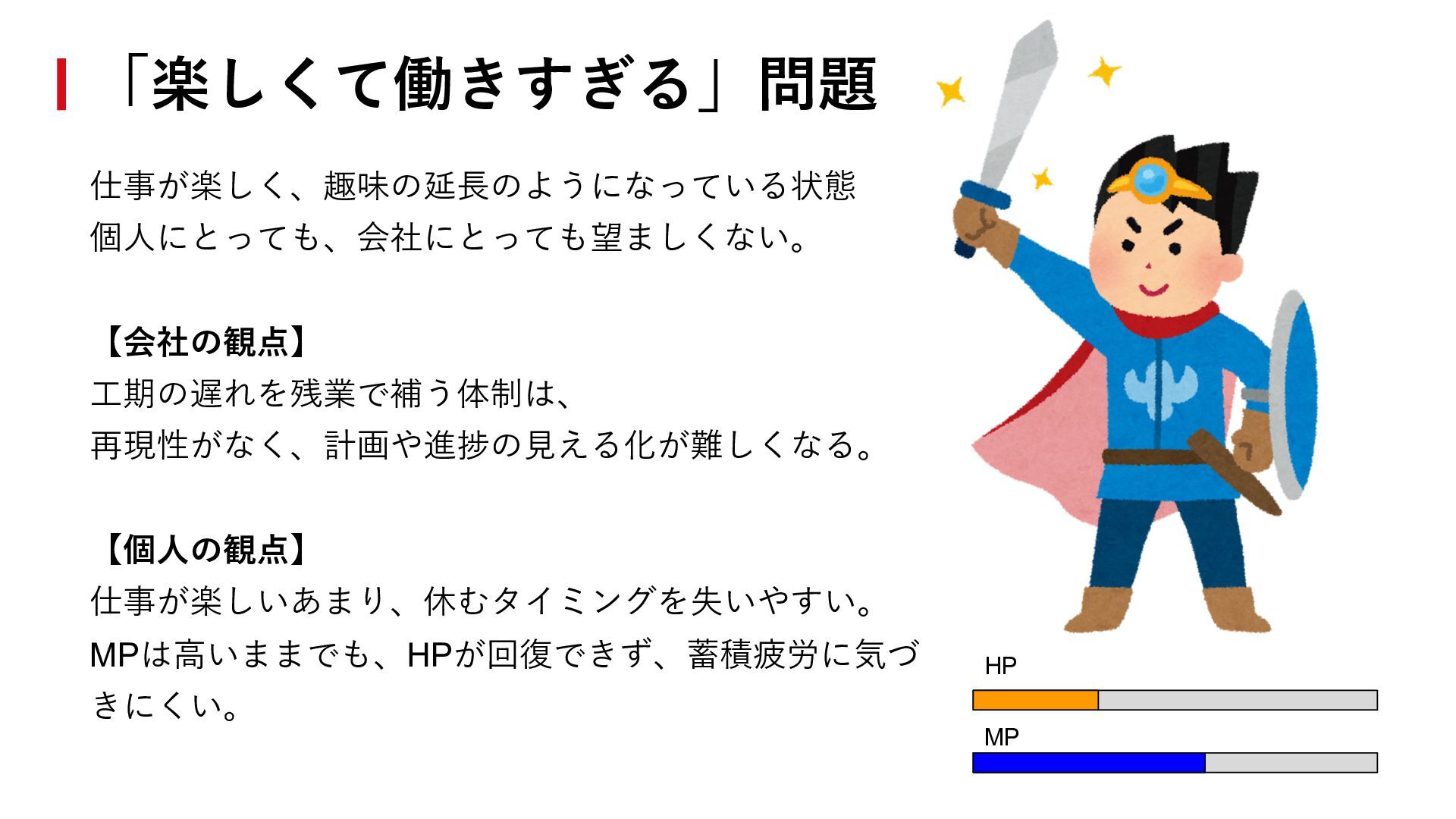 「楽しくて働きすぎる」問題

仕事が楽しく、趣味の延長のようになっている状態
個人にとっても、会社にとっても望ましくない。

【会社の観点】
工期の遅れを残業で補う体制は、
再現性がなく、計画や進捗の見える化が難しくなる。

【個人の観点】
仕事が楽しいあまり、休むタイミングを失いやすい。
MPは高いままでも、HPが回復できず、蓄積疲労に気づきにくい。

HP

MP